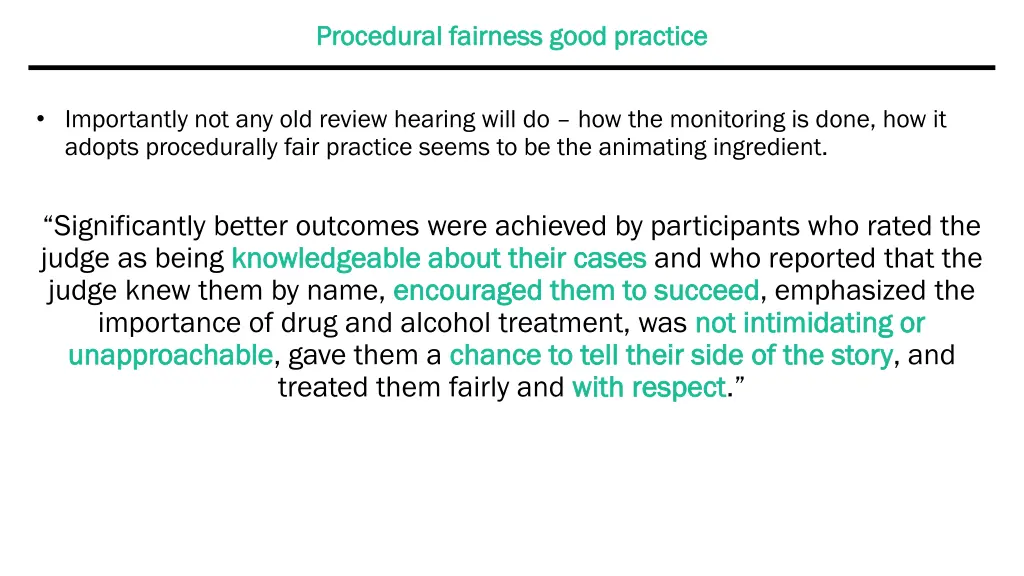 Procedural fairness good practice

• Importantly not any old review hearing will do – how the monitoring is done, how it adopts procedurally fair practice seems to be the animating ingredient.

“Significantly better outcomes were achieved by participants who rated the judge as being knowledgeable about their cases and who reported that the judge knew them by name, encouraged them to succeed, emphasized the importance of drug and alcohol treatment, was not intimidating or unapproachable, gave them a chance to tell their side of the story, and treated them fairly and with respect.”